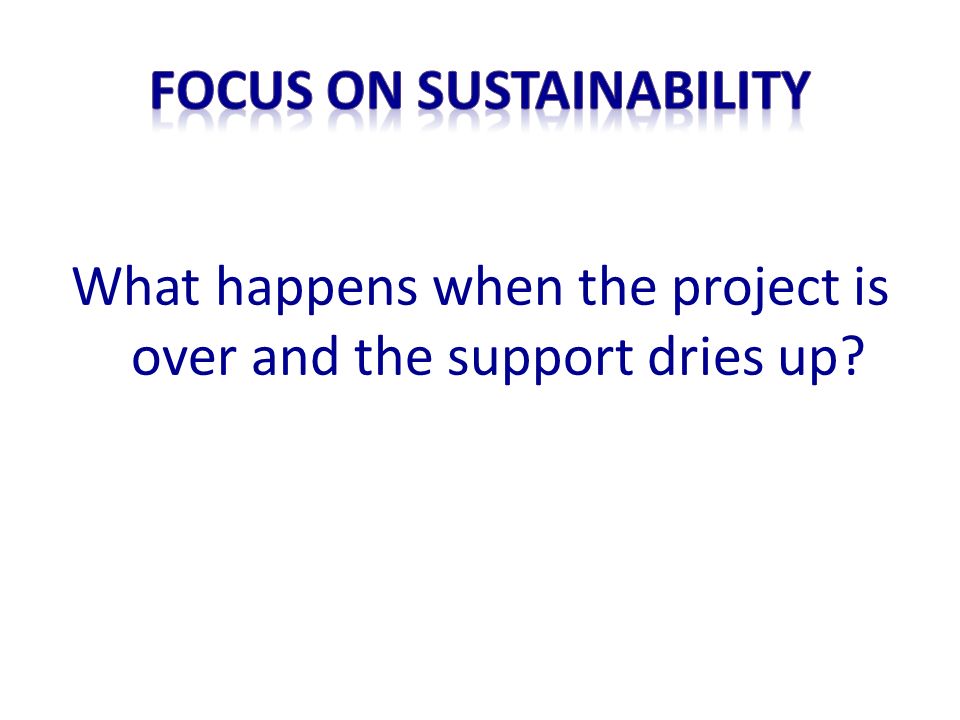 FOCUS ON SUSTAINABILITY

What happens when the project is over and the support dries up?